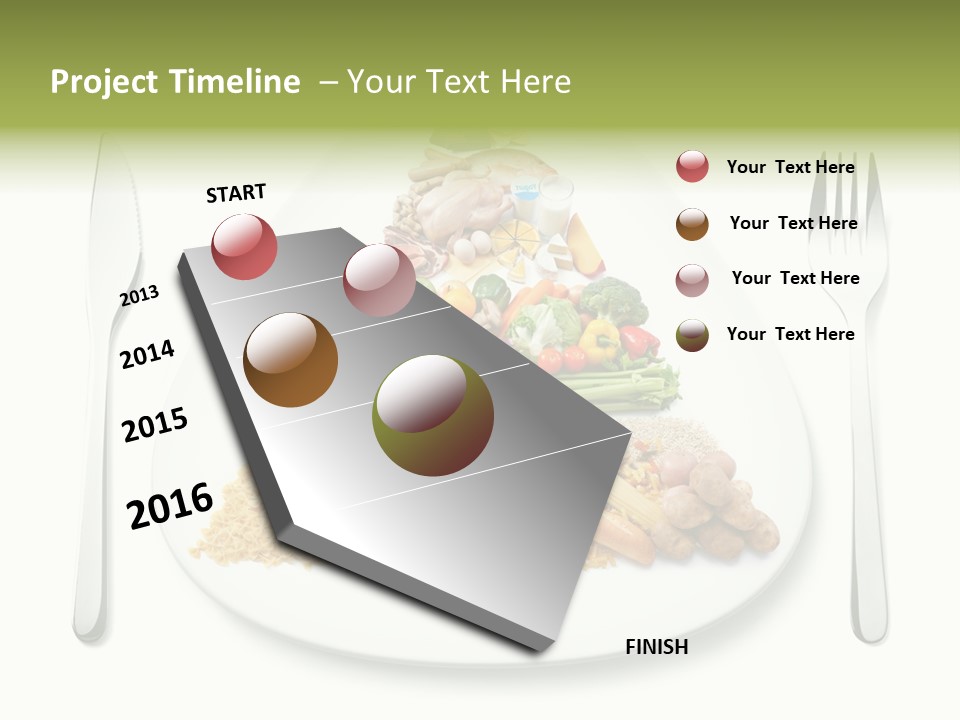 Project Timeline – Your Text Here

START

2013

2014

2015

2016

FINISH

Your Text Here

Your Text Here

Your Text Here

Your Text Here